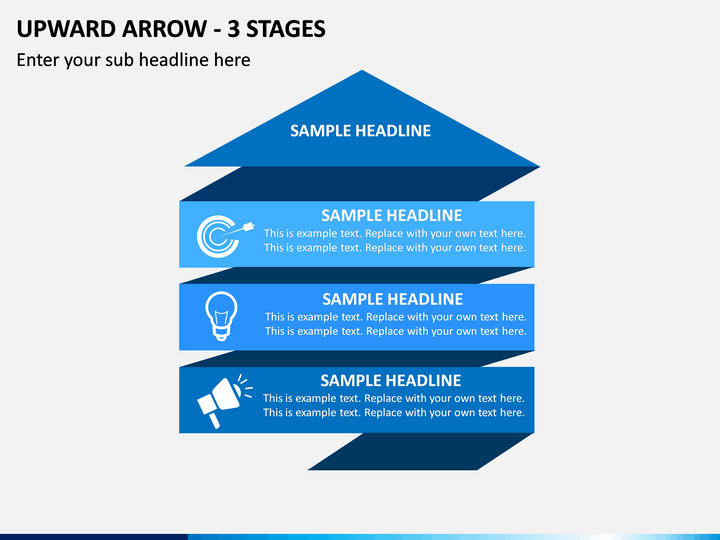 UPWARD ARROW - 3 STAGES

Enter your sub headline here

SAMPLE HEADLINE

SAMPLE HEADLINE
This is example text. Replace with your own text here. This is example text. Replace with your own text here.

SAMPLE HEADLINE
This is example text. Replace with your own text here. This is example text. Replace with your own text here.

SAMPLE HEADLINE
This is example text. Replace with your own text here. This is example text. Replace with your own text here.